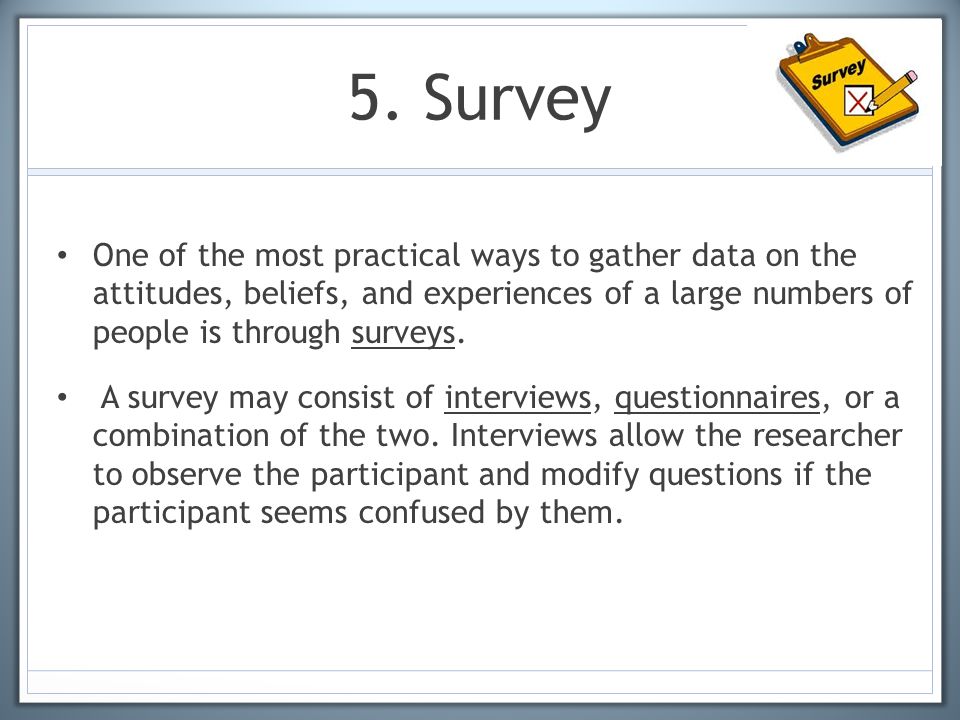 5. Survey

Survey

• One of the most practical ways to gather data on the attitudes, beliefs, and experiences of a large numbers of people is through surveys.

• A survey may consist of interviews, questionnaires, or a combination of the two. Interviews allow the researcher to observe the participant and modify questions if the participant seems confused by them.